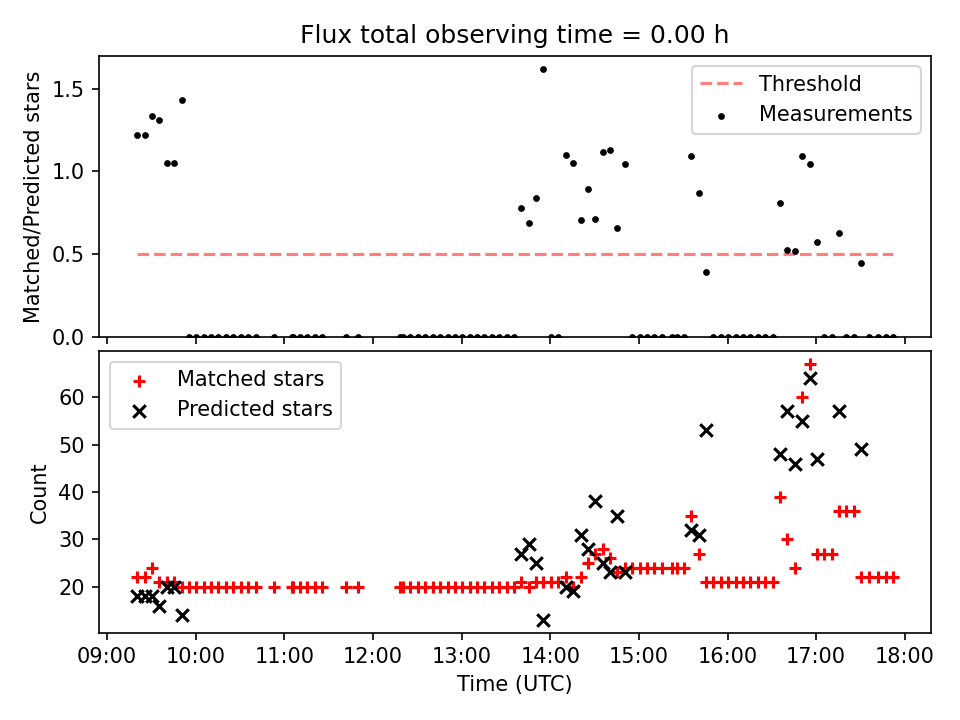 Flux total observing time = 0.00 h

Matched/Predicted stars

1.5
1.0
0.5
0.0

Threshold
Measurements

Count

60
50
40
30
20

Matched stars
Predicted stars

09:00 10:00 11:00 12:00 13:00 14:00 15:00 16:00 17:00 18:00

Time (UTC)